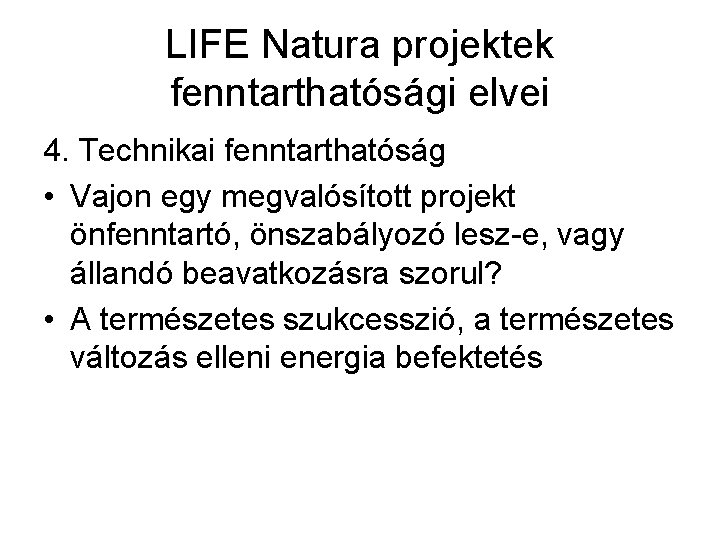 LIFE Natura projektek fenntarthatósági elvei

4. Technikai fenntarthatóság

• Vajon egy megvalósított projekt önfenntartó, önszabályozó lesz-e, vagy állandó beavatkozásra szorul?

• A természetes szukcesszió, a természetes változás elleni energia befektetés